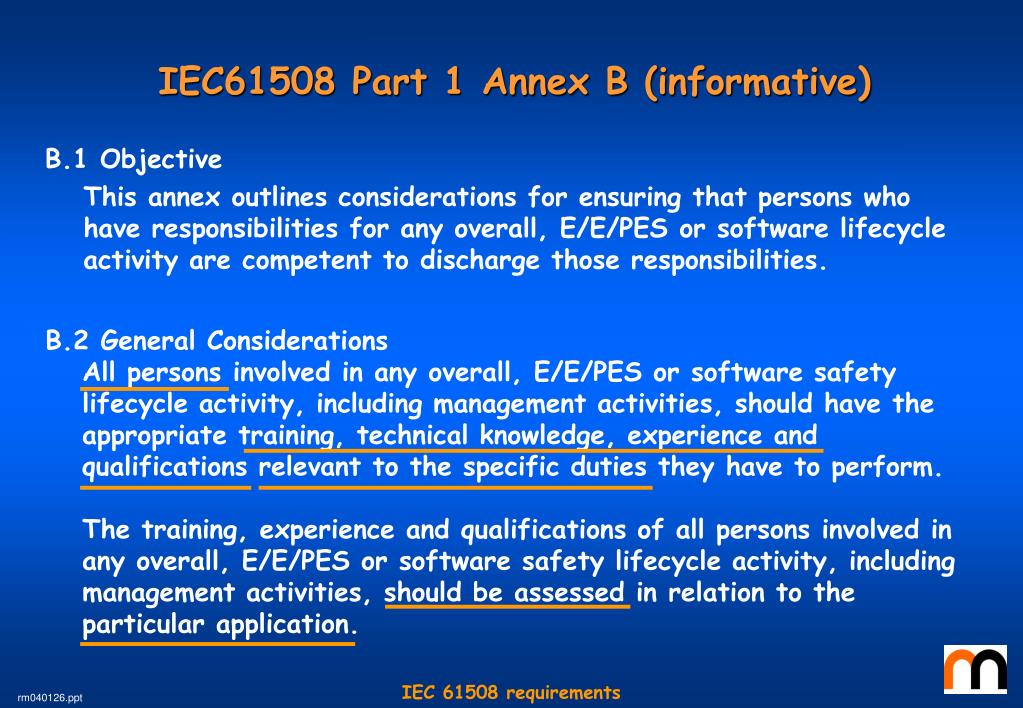 IEC61508 Part 1 Annex B (informative)

B.1 Objective

This annex outlines considerations for ensuring that persons who have responsibilities for any overall, E/E/PES or software lifecycle activity are competent to discharge those responsibilities.

B.2 General Considerations

All persons involved in any overall, E/E/PES or software safety lifecycle activity, including management activities, should have the appropriate training, technical knowledge, experience and qualifications relevant to the specific duties they have to perform.

The training, experience and qualifications of all persons involved in any overall, E/E/PES or software safety lifecycle activity, including management activities, should be assessed in relation to the particular application.

rm040126.ppt

IEC 61508 requirements